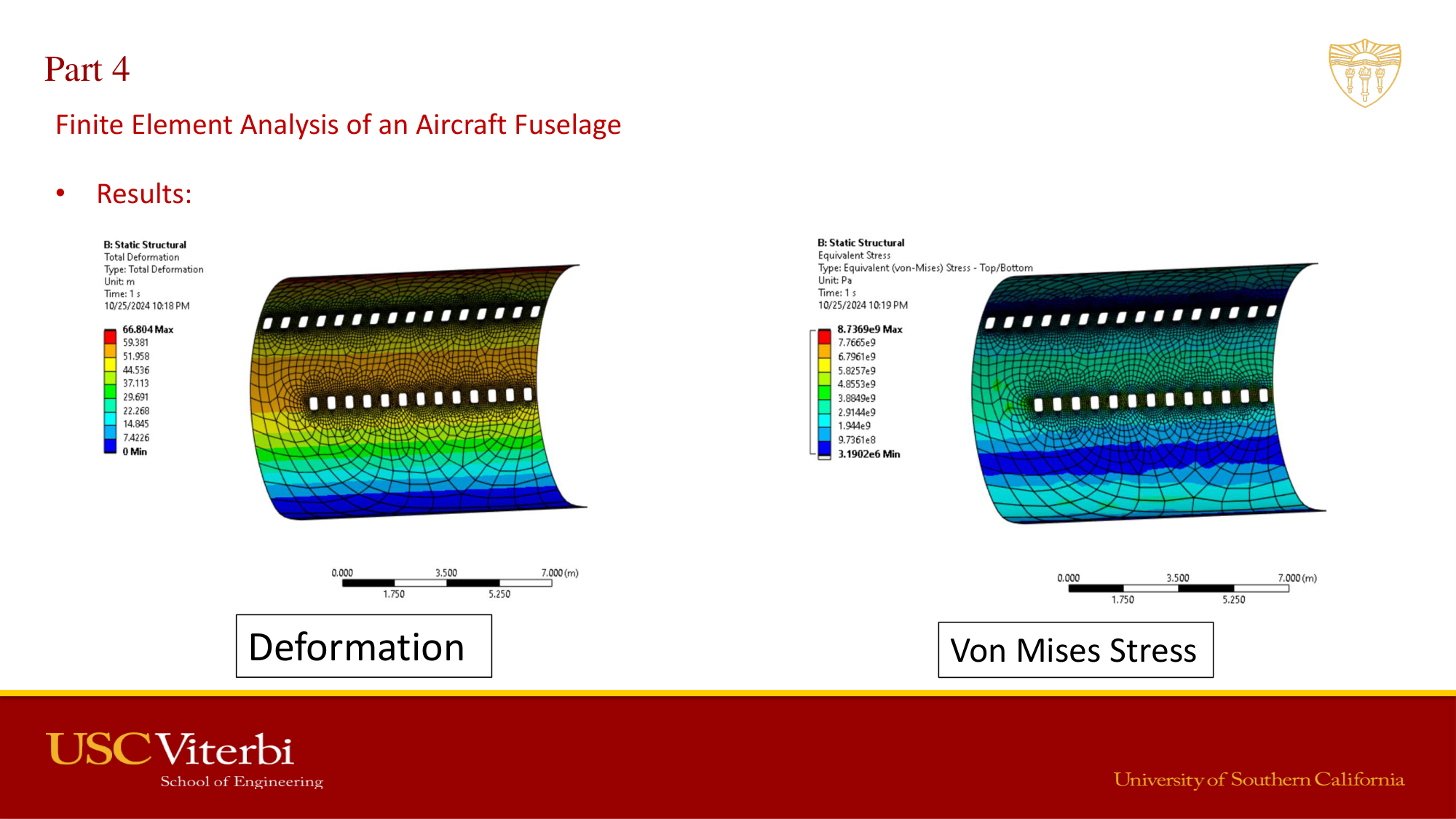 Part 4

Finite Element Analysis of an Aircraft Fuselage

• Results:

B: Static Structural
Total Deformation
Type: Total Deformation
Unit: m
Time: 1 s
10/25/2024 10:18 PM

66.804 Max
59.381
51.958
44.536
37.113
29.691
22.268
14.845
7.4226
0 Min

0.000 3.500 7.000 (m)
1.750 5.250

Deformation

B: Static Structural
Equivalent Stress
Type: Equivalent (von-Mises) Stress - Top/Bottom
Unit: Pa
Time: 1 s
10/25/2024 10:19 PM

8.7369e9 Max
7.7665e9
6.7961e9
5.8257e9
4.8553e9
3.8849e9
2.9144e9
1.944e9
9.7361e8
3.1902e6 Min

0.000 3.500 7.000 (m)
1.750 5.250

Von Mises Stress

USC Viterbi
School of Engineering

University of Southern California